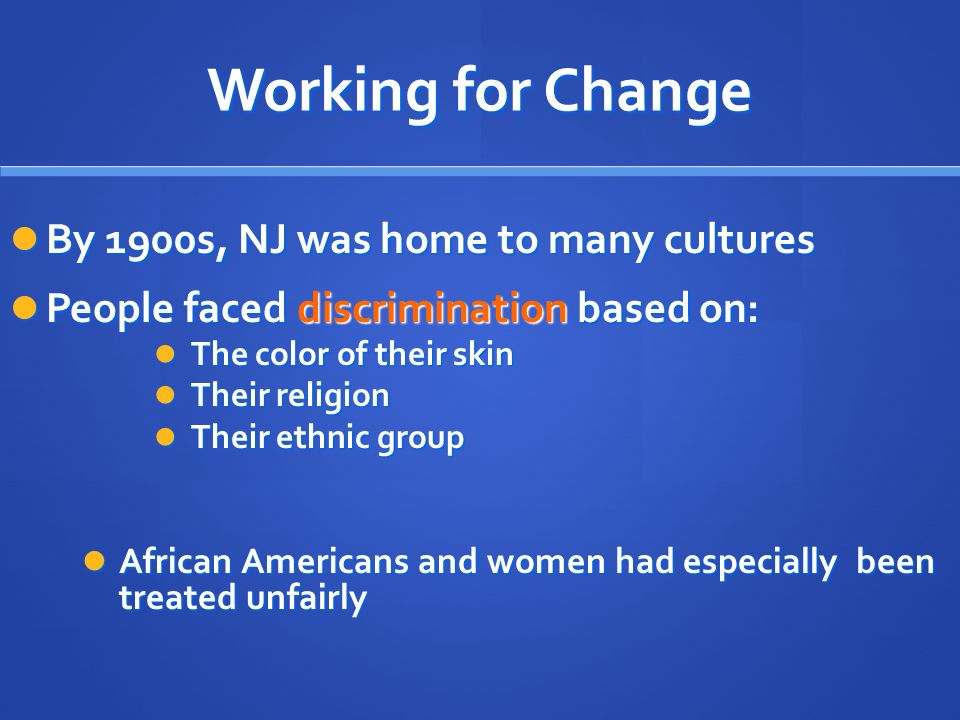 Working for Change

By 1900s, NJ was home to many cultures

People faced discrimination based on:

The color of their skin

Their religion

Their ethnic group

African Americans and women had especially been treated unfairly